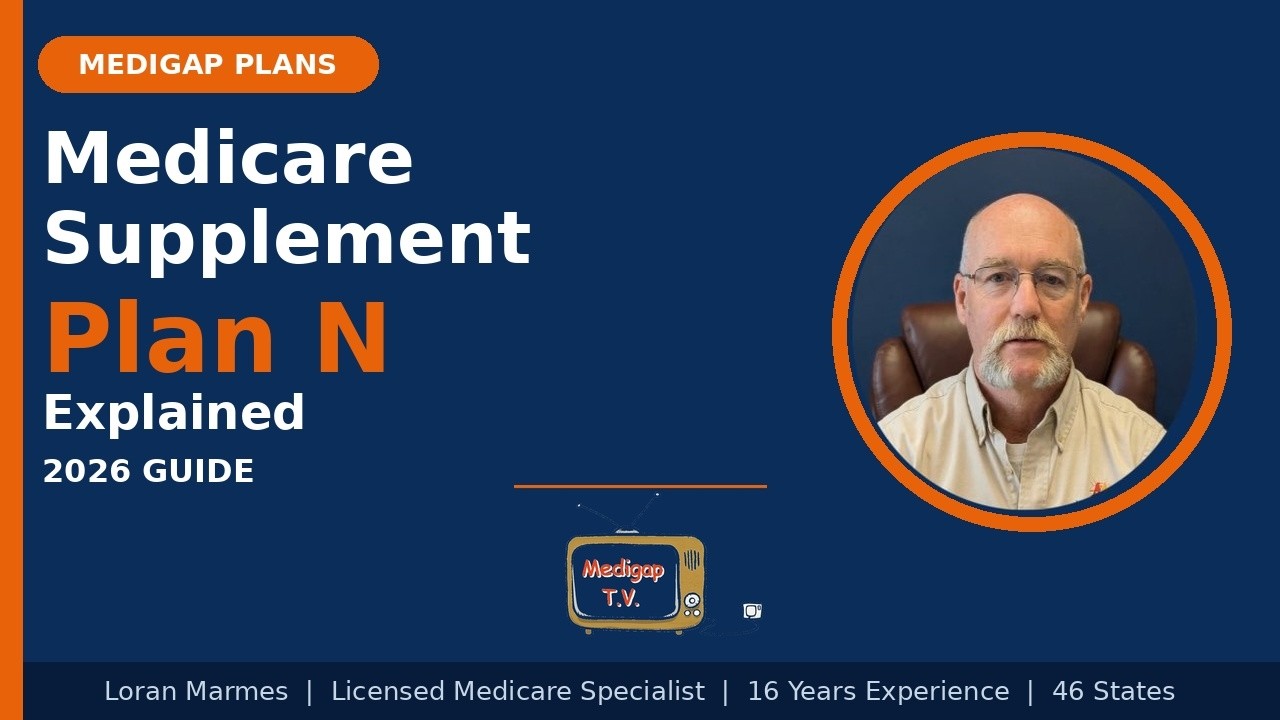 MEDIGAP PLANS

Medicare Supplement

Plan N

Explained

2026 GUIDE

Medigap T.V.

Loran Marmes | Licensed Medicare Specialist | 16 Years Experience | 46 States